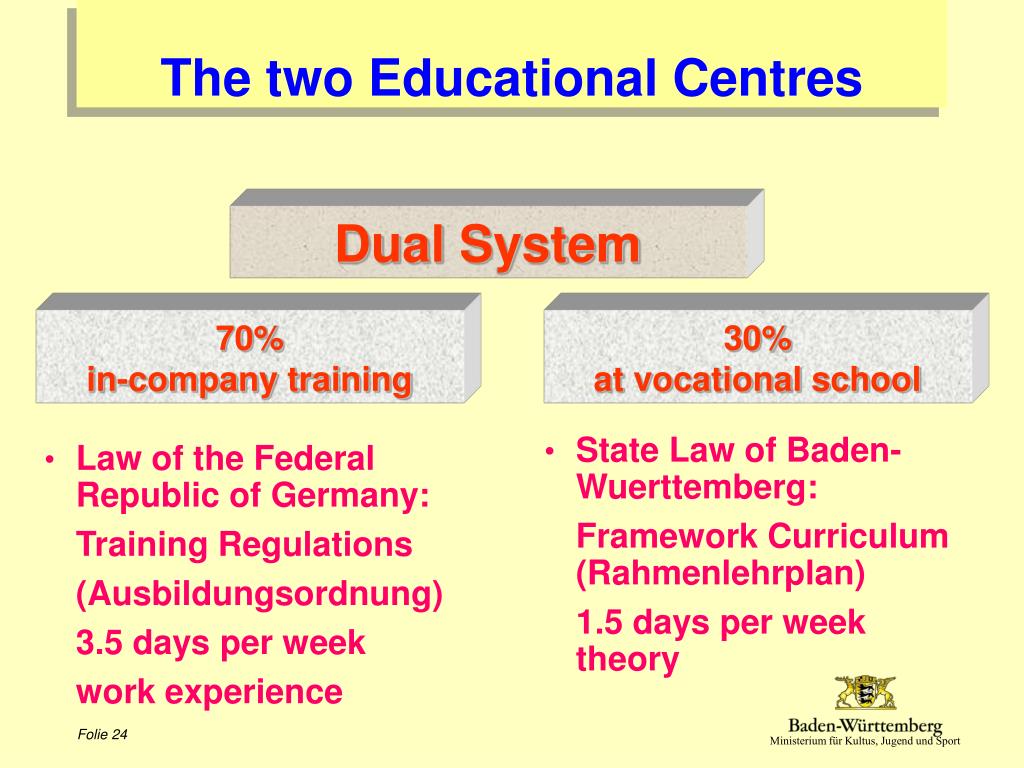 The two Educational Centres

Dual System

70%
in-company training

30%
at vocational school

• Law of the Federal Republic of Germany:

Training Regulations

(Ausbildungsordnung)

3.5 days per week

work experience

• State Law of Baden-Wuerttemberg:

Framework Curriculum (Rahmenlehrplan)

1.5 days per week theory

Folie 24

Baden-Württemberg
Ministerium für Kultus, Jugend und Sport